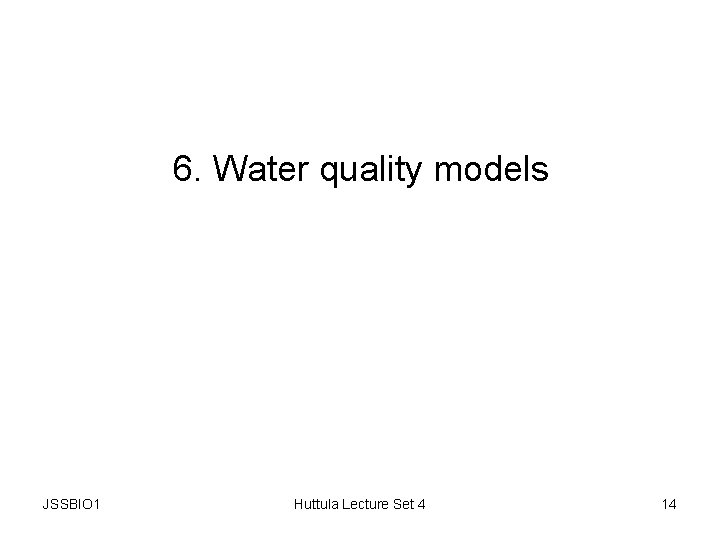 6. Water quality models

JSSBIO1

Huttula Lecture Set 4

14